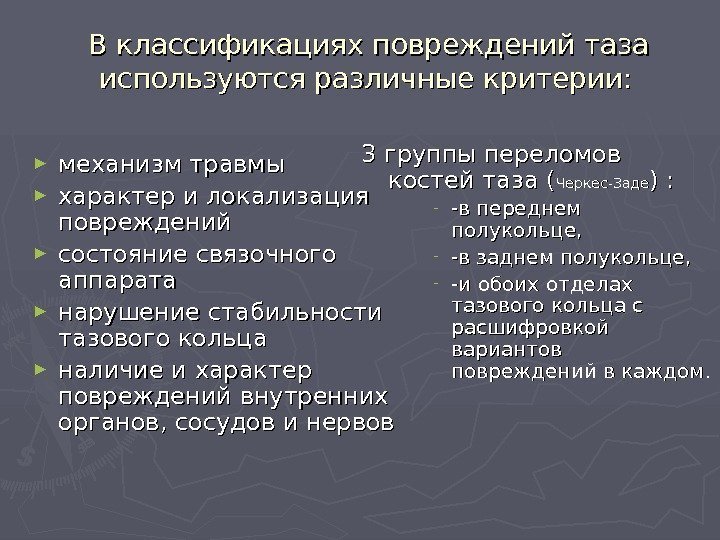 В классификациях повреждений таза используются различные критерии:

► механизм травмы
► характер и локализация повреждений
► состояние связочного аппарата
► нарушение стабильности тазового кольца
► наличие и характер повреждений внутренних органов, сосудов и нервов

3 группы переломов костей таза (Черкес-Заде) :
- -в переднем полукольце,
- -в заднем полукольце,
- -и обоих отделах тазового кольца с расшифровкой вариантов повреждений в каждом.